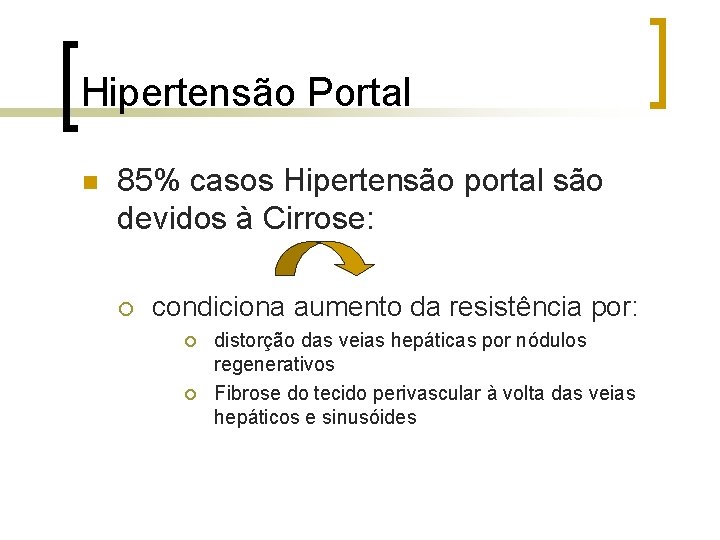 Hipertensão Portal

85% casos Hipertensão portal são devidos à Cirrose:

condiciona aumento da resistência por:

distorção das veias hepáticas por nódulos regenerativos

Fibrose do tecido perivascular à volta das veias hepáticos e sinusóides